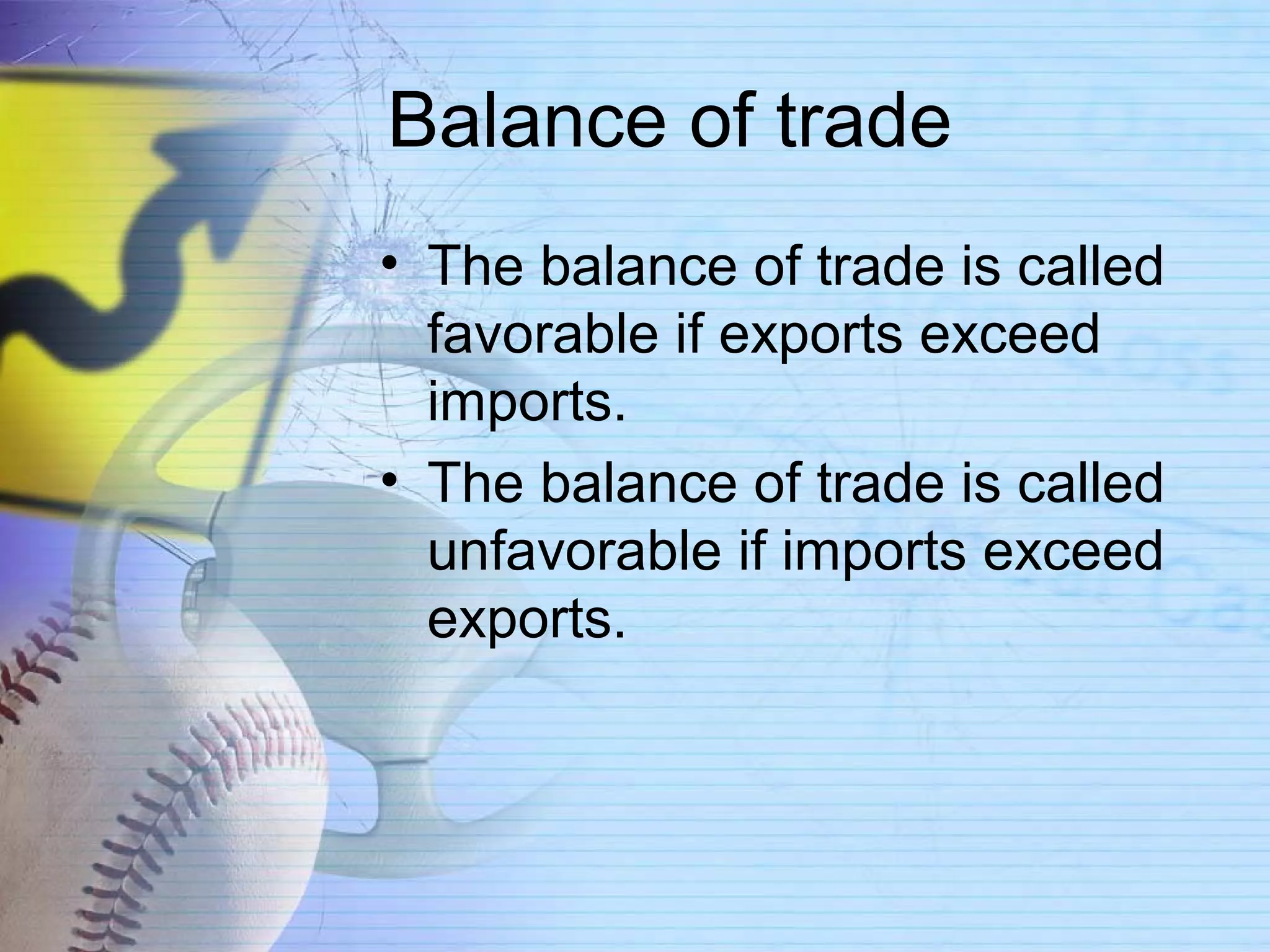 Balance of trade

• The balance of trade is called favorable if exports exceed imports.
• The balance of trade is called unfavorable if imports exceed exports.